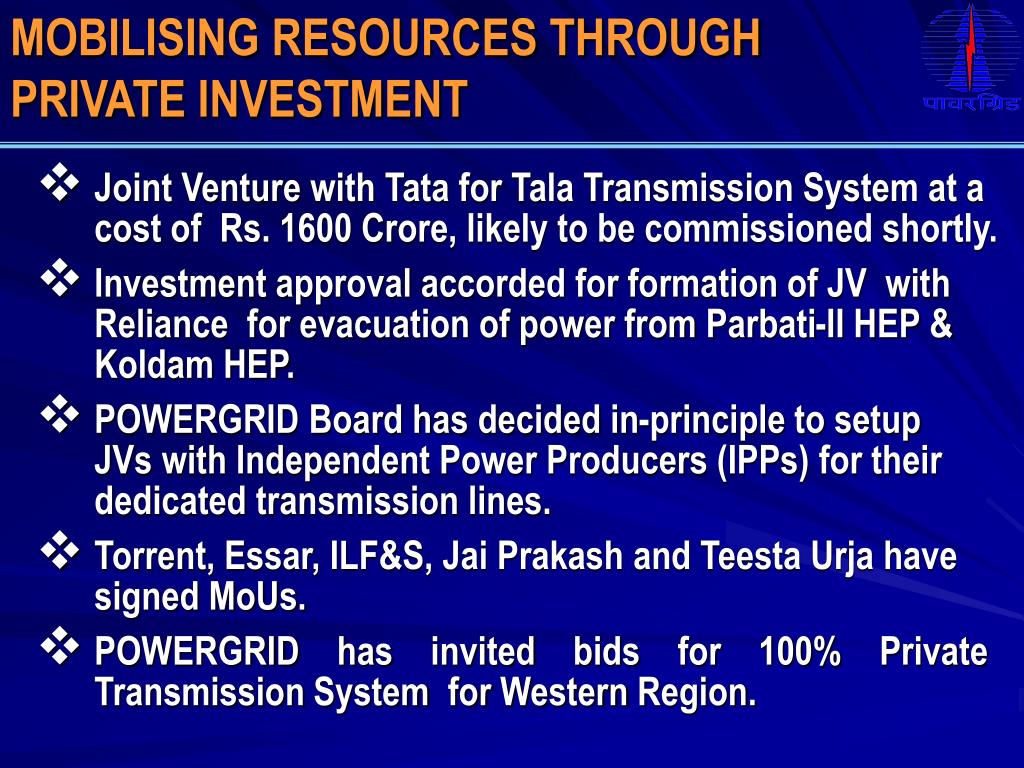 MOBILISING RESOURCES THROUGH PRIVATE INVESTMENT

पावरग्रिड

❖ Joint Venture with Tata for Tala Transmission System at a cost of Rs. 1600 Crore, likely to be commissioned shortly.

❖ Investment approval accorded for formation of JV with Reliance for evacuation of power from Parbati-II HEP & Koldam HEP.

❖ POWERGRID Board has decided in-principle to setup JVs with Independent Power Producers (IPPs) for their dedicated transmission lines.

❖ Torrent, Essar, ILF&S, Jai Prakash and Teesta Urja have signed MoUs.

❖ POWERGRID has invited bids for 100% Private Transmission System for Western Region.